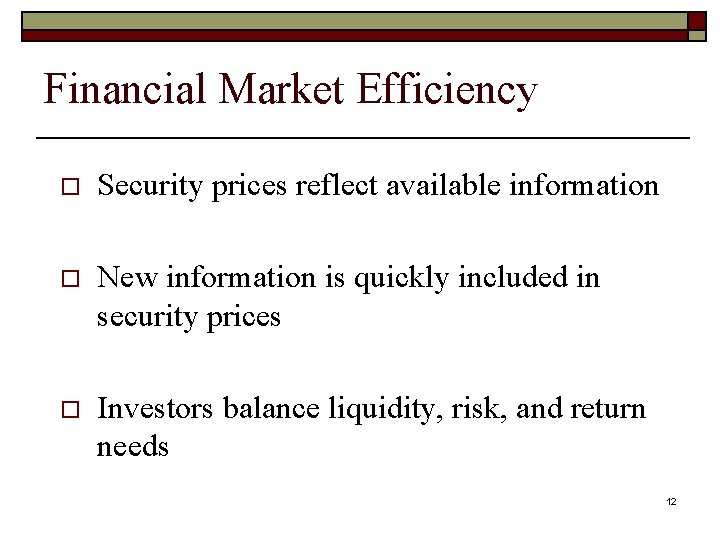 Financial Market Efficiency

□ Security prices reflect available information

□ New information is quickly included in security prices

□ Investors balance liquidity, risk, and return needs

12